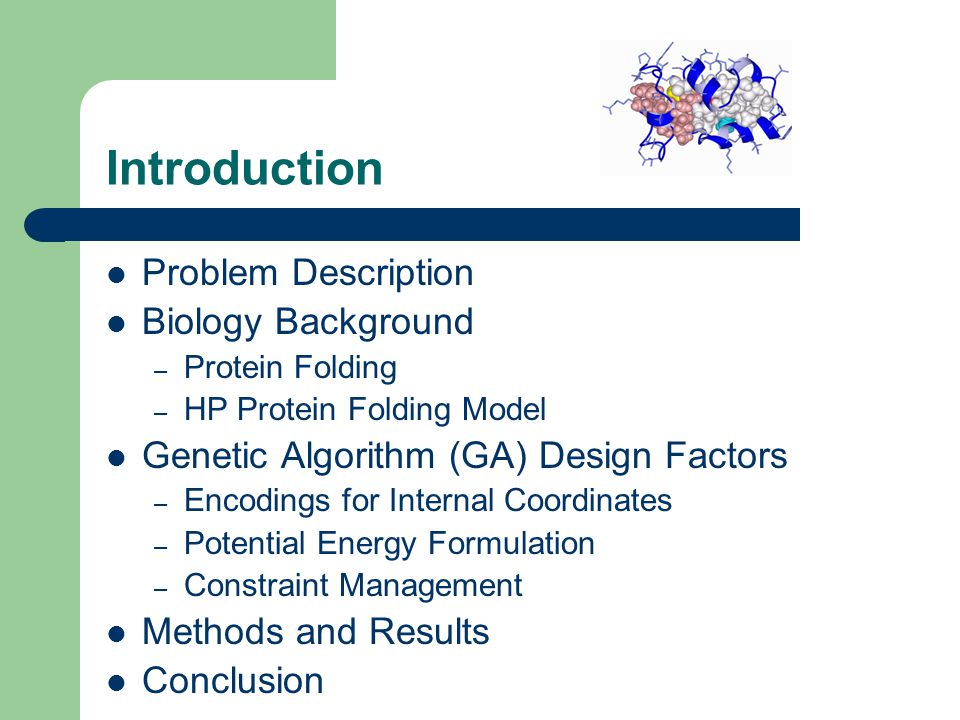 Introduction

- Problem Description
- Biology Background
  – Protein Folding
  – HP Protein Folding Model
- Genetic Algorithm (GA) Design Factors
  – Encodings for Internal Coordinates
  – Potential Energy Formulation
  – Constraint Management
- Methods and Results
- Conclusion